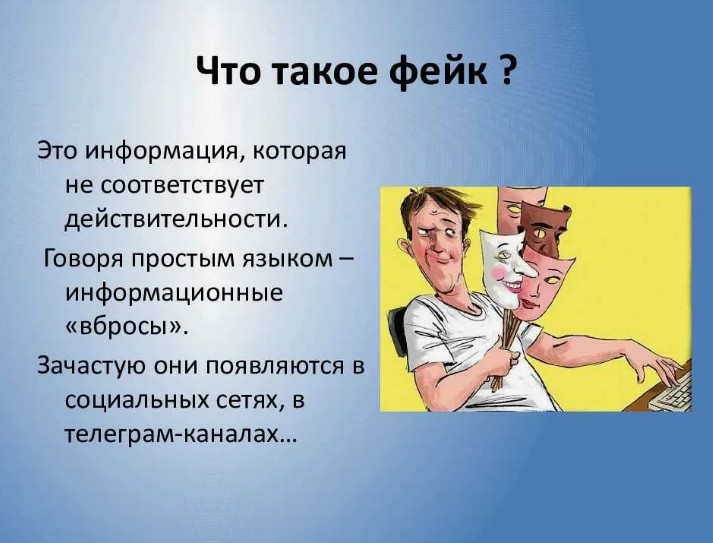 Что такое фейк ?

Это информация, которая не соответствует действительности.

Говоря простым языком – информационные «вбросы».

Зачастую они появляются в социальных сетях, в телеграм-каналах…